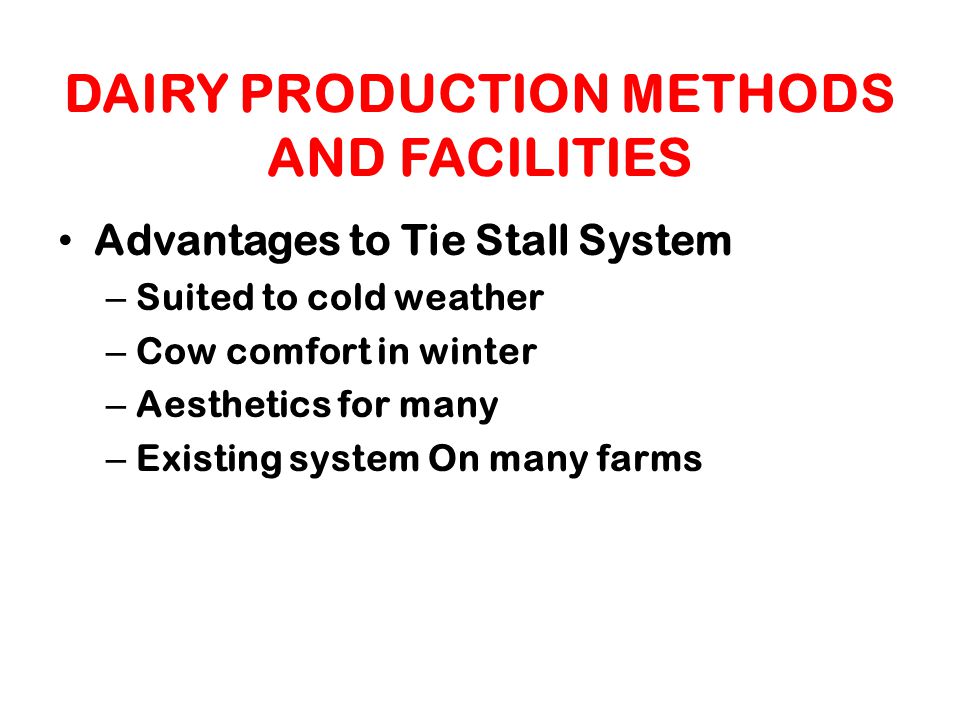 DAIRY PRODUCTION METHODS AND FACILITIES

• Advantages to Tie Stall System
– Suited to cold weather
– Cow comfort in winter
– Aesthetics for many
– Existing system On many farms